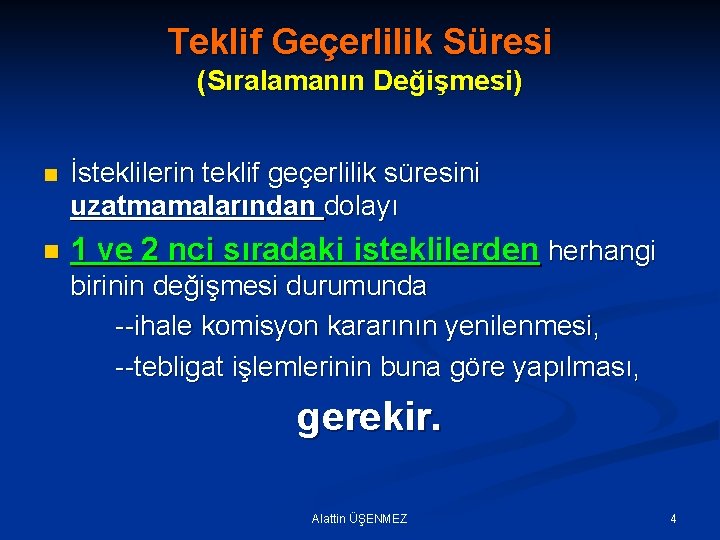 Teklif Geçerlilik Süresi
(Sıralamanın Değişmesi)

İsteklilerin teklif geçerlilik süresini uzatmamalarından dolayı

1 ve 2 nci sıradaki isteklilerden herhangi birinin değişmesi durumunda

--ihale komisyon kararının yenilenmesi,

--tebligat işlemlerinin buna göre yapılması,

gerekir.

Alattin ÜŞENMEZ

4